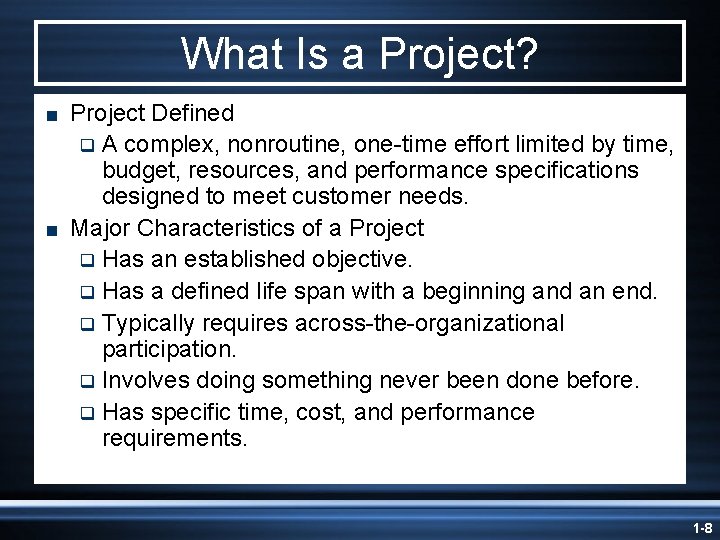 What Is a Project?

■ Project Defined
  ❑ A complex, nonroutine, one-time effort limited by time, budget, resources, and performance specifications designed to meet customer needs.

■ Major Characteristics of a Project
  ❑ Has an established objective.
  ❑ Has a defined life span with a beginning and an end.
  ❑ Typically requires across-the-organizational participation.
  ❑ Involves doing something never been done before.
  ❑ Has specific time, cost, and performance requirements.

1-8